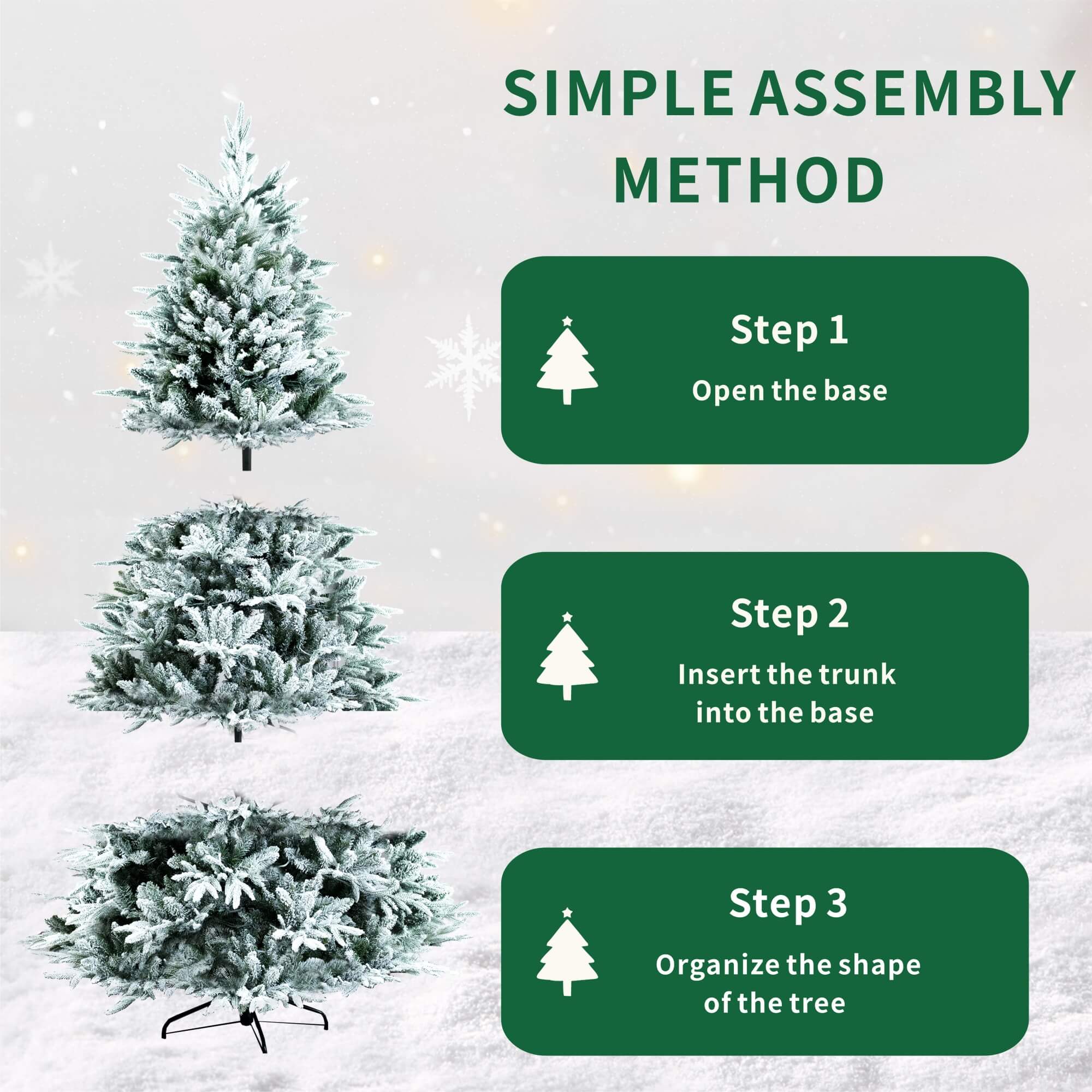 SIMPLE ASSEMBLY METHOD

Step 1
Open the base

Step 2
Insert the trunk into the base

Step 3
Organize the shape of the tree